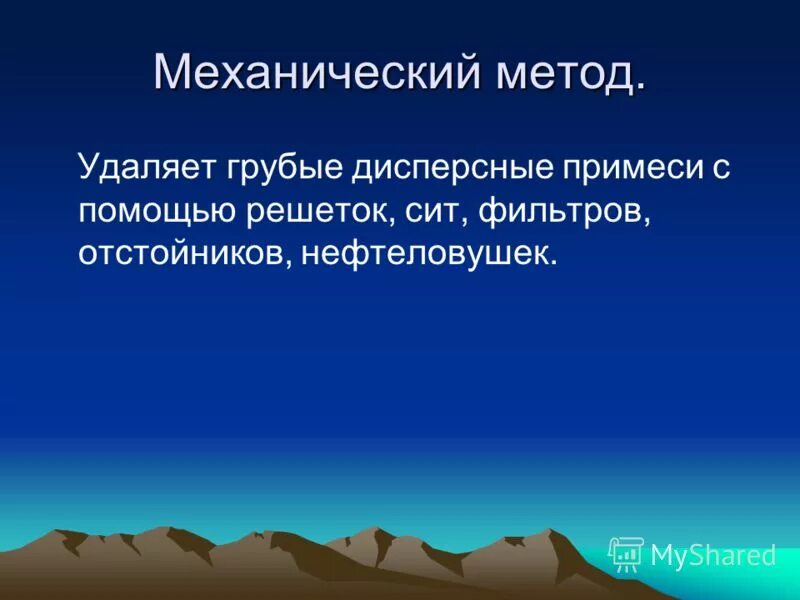 Механический метод.

Удаляет грубые дисперсные примеси с помощью решеток, сит, фильтров, отстойников, нефтеловушек.

MyShared